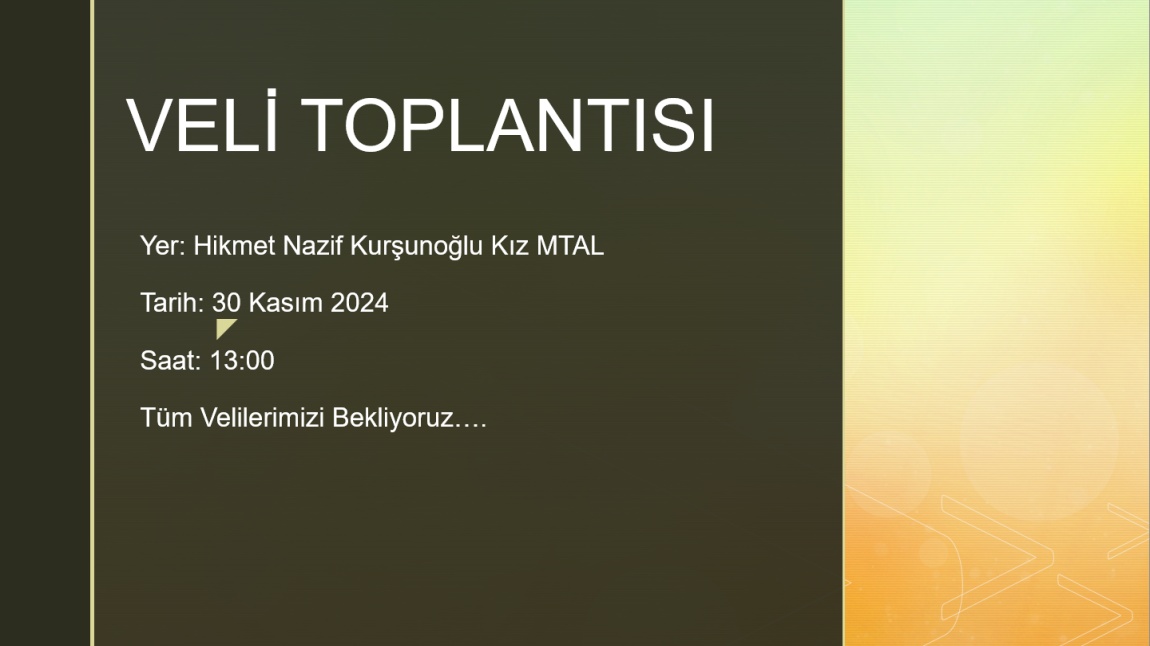 VELİ TOPLANTISI

Yer: Hikmet Nazif Kurşunoğlu Kız MTAL

Tarih: 30 Kasım 2024

Saat: 13:00

Tüm Velilerimizi Bekliyoruz….